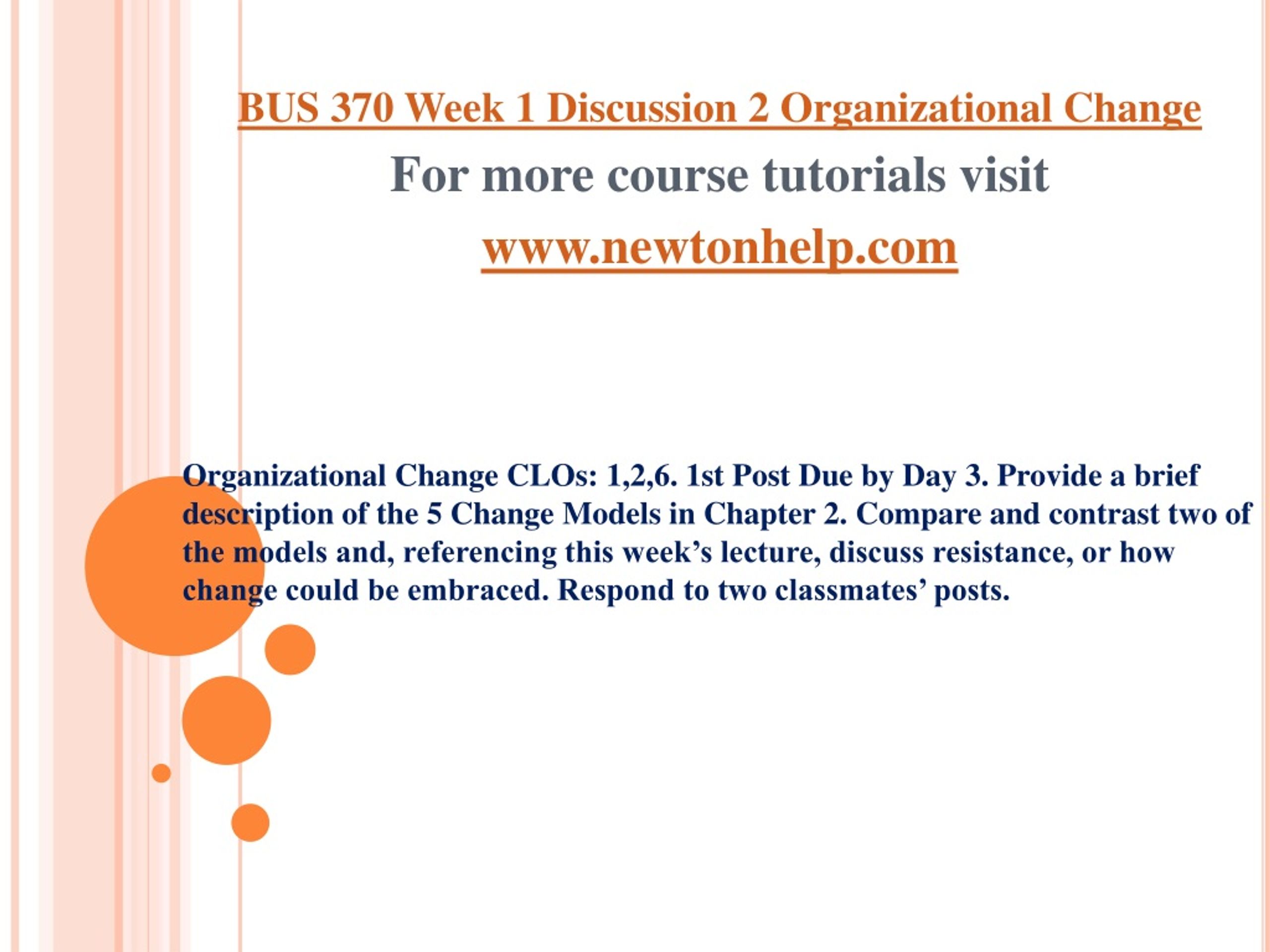 BUS 370 Week 1 Discussion 2 Organizational Change

For more course tutorials visit

www.newtonhelp.com

Organizational Change CLOs: 1,2,6. 1st Post Due by Day 3. Provide a brief description of the 5 Change Models in Chapter 2. Compare and contrast two of the models and, referencing this week’s lecture, discuss resistance, or how change could be embraced. Respond to two classmates’ posts.